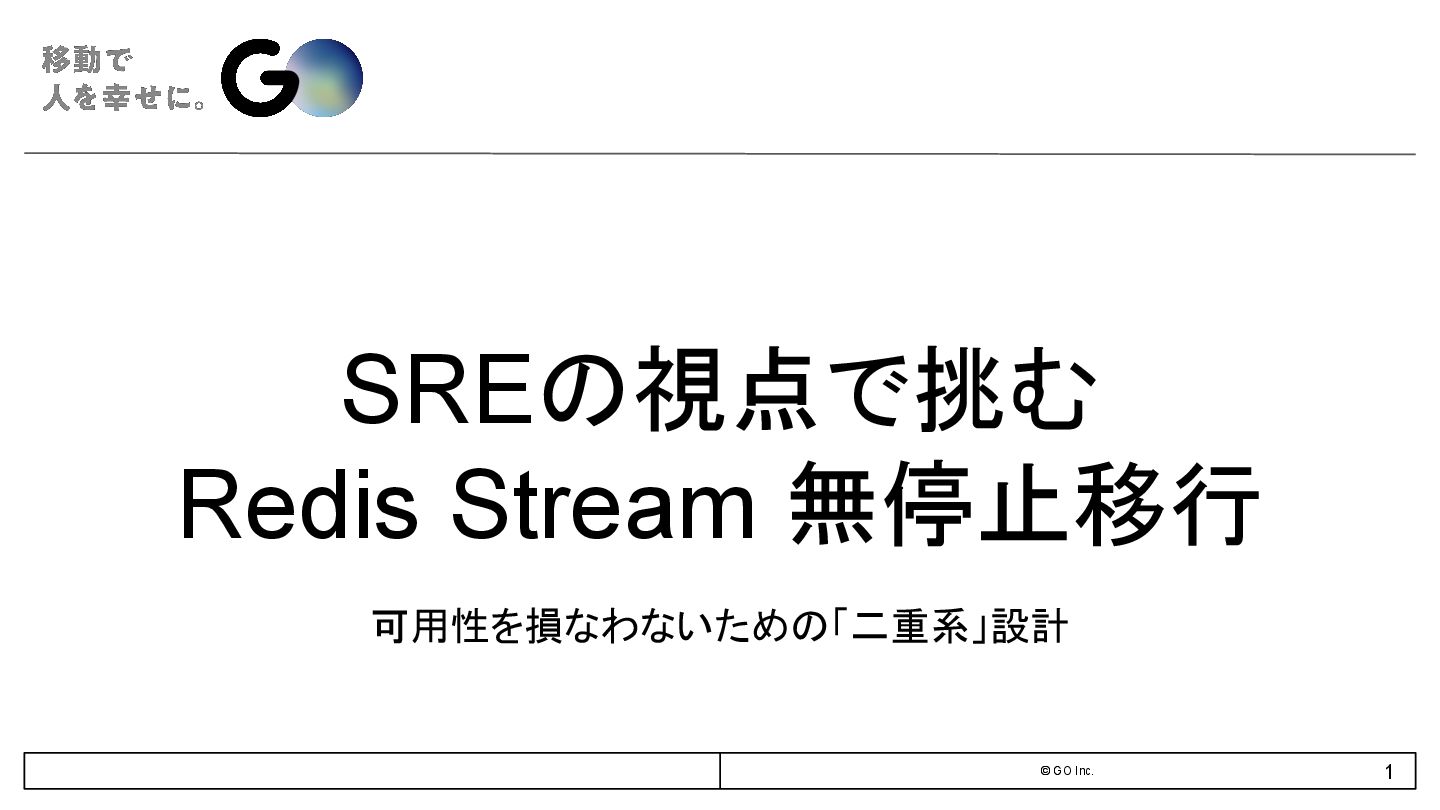 移動で
人を幸せに。GO

SREの視点で挑む
Redis Stream 無停止移行

可用性を損なわないための「二重系」設計

© GO Inc.

1